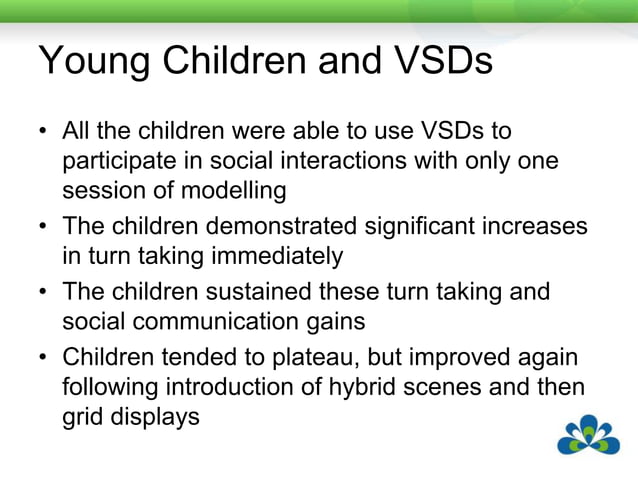 Young Children and VSDs

• All the children were able to use VSDs to participate in social interactions with only one session of modelling
• The children demonstrated significant increases in turn taking immediately
• The children sustained these turn taking and social communication gains
• Children tended to plateau, but improved again following introduction of hybrid scenes and then grid displays